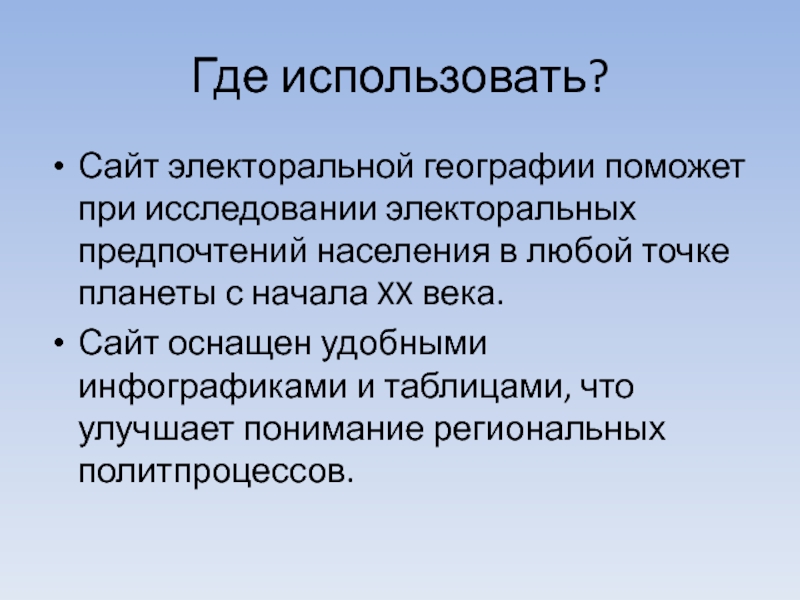 Где использовать?

• Сайт электоральной географии поможет при исследовании электоральных предпочтений населения в любой точке планеты с начала XX века.

• Сайт оснащен удобными инфографиками и таблицами, что улучшает понимание региональных политпроцессов.